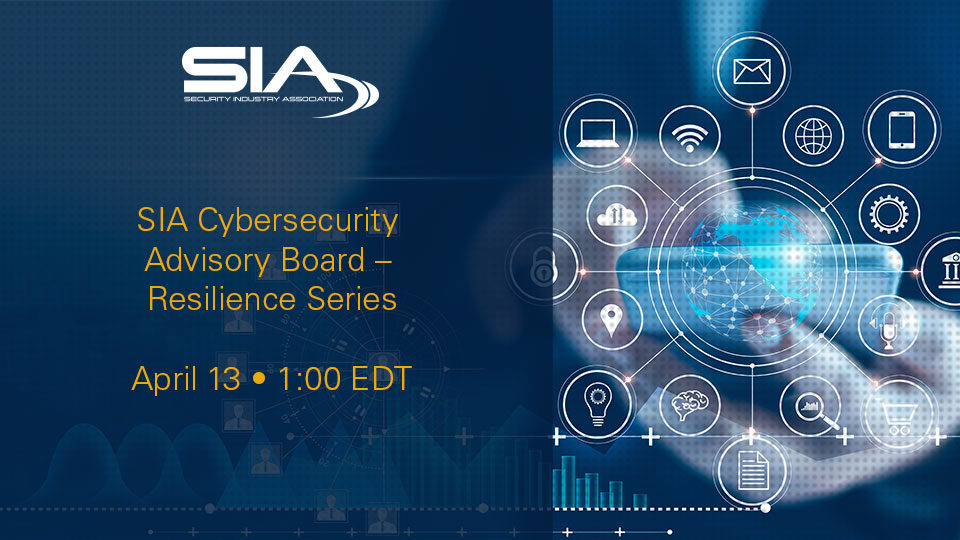 SIA
SECURITY INDUSTRY ASSOCIATION

SIA Cybersecurity Advisory Board – Resilience Series

April 13 • 1:00 EDT